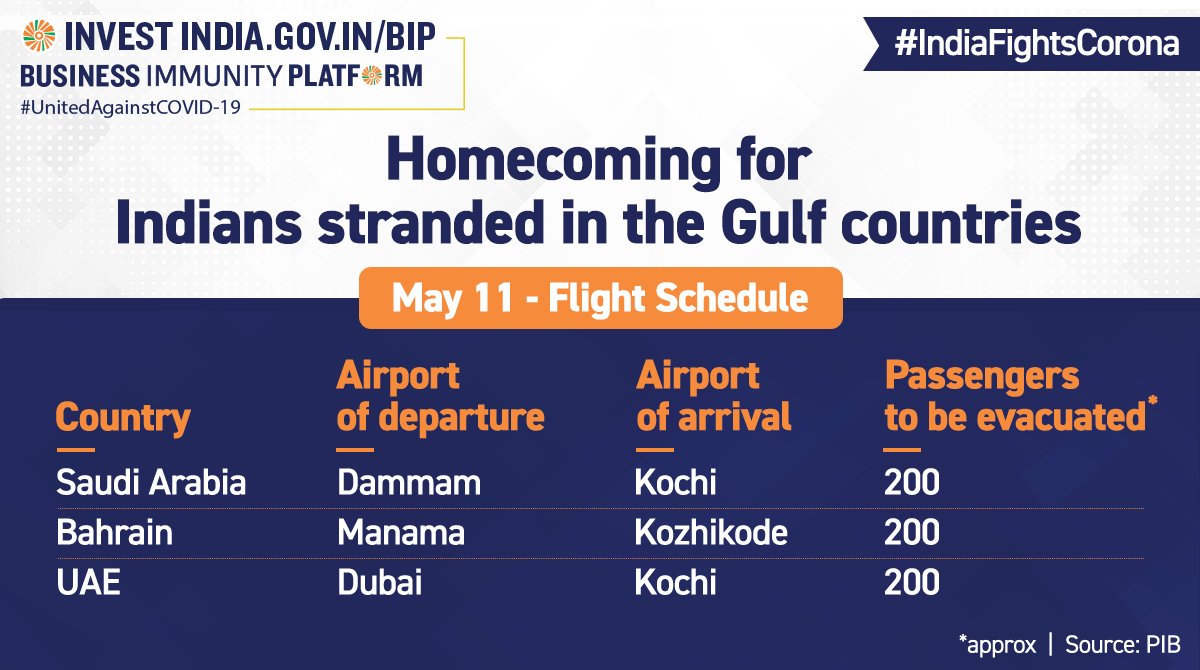 INVEST INDIA.GOV.IN/BIP
BUSINESS IMMUNITY PLATFORM
#UnitedAgainstCOVID-19

#IndiaFightsCorona

Homecoming for Indians stranded in the Gulf countries

May 11 - Flight Schedule

| Country | Airport of departure | Airport of arrival | Passengers to be evacuated* |
|---|---|---|---|
| Saudi Arabia | Dammam | Kochi | 200 |
| Bahrain | Manama | Kozhikode | 200 |
| UAE | Dubai | Kochi | 200 |

*approx | Source: PIB